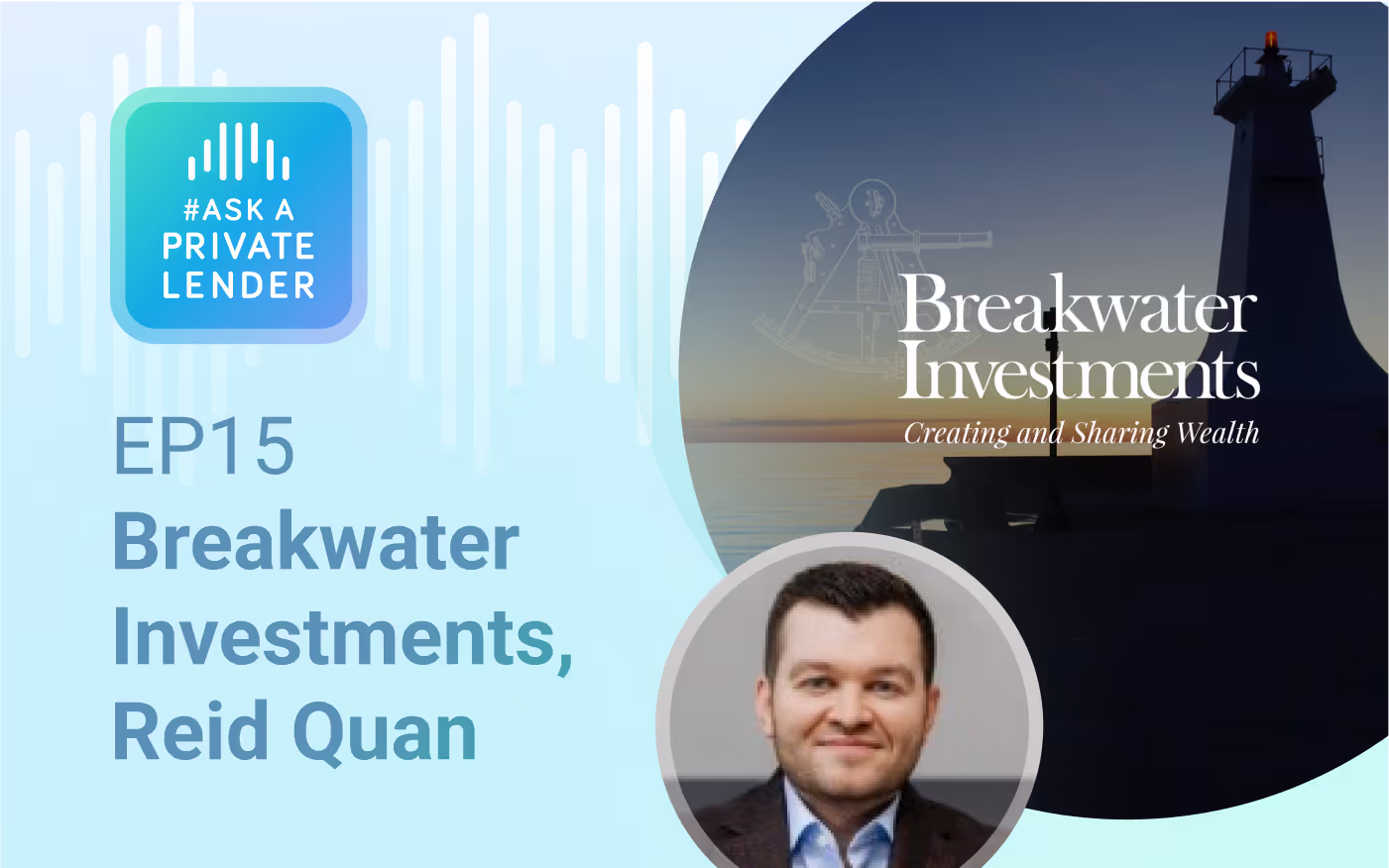 #ASK A
PRIVATE
LENDER

EP15
Breakwater Investments, Reid Quan

Breakwater
Investments
Creating and Sharing Wealth